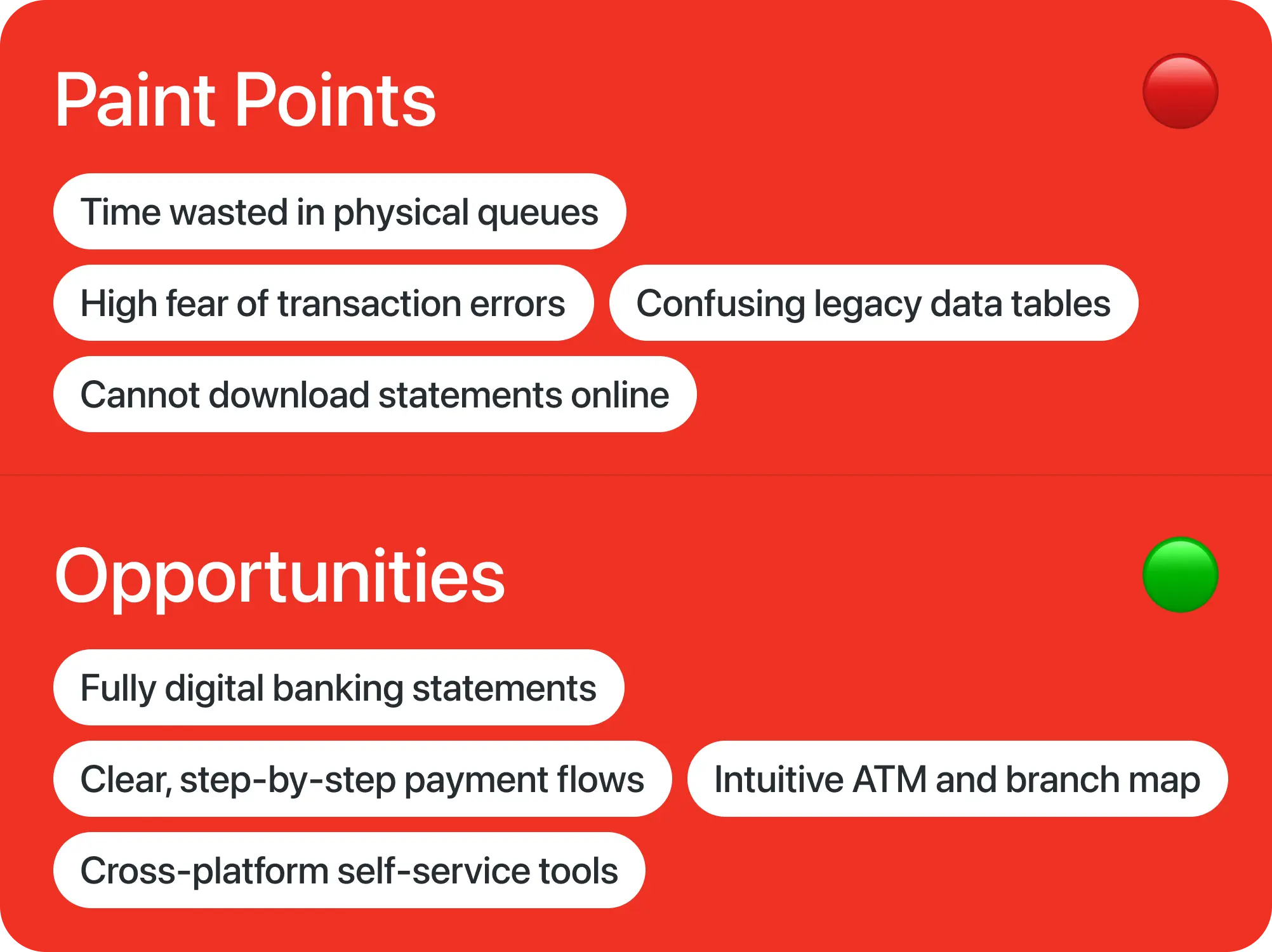 Paint Points

Time wasted in physical queues

High fear of transaction errors

Confusing legacy data tables

Cannot download statements online

Opportunities

Fully digital banking statements

Clear, step-by-step payment flows

Intuitive ATM and branch map

Cross-platform self-service tools